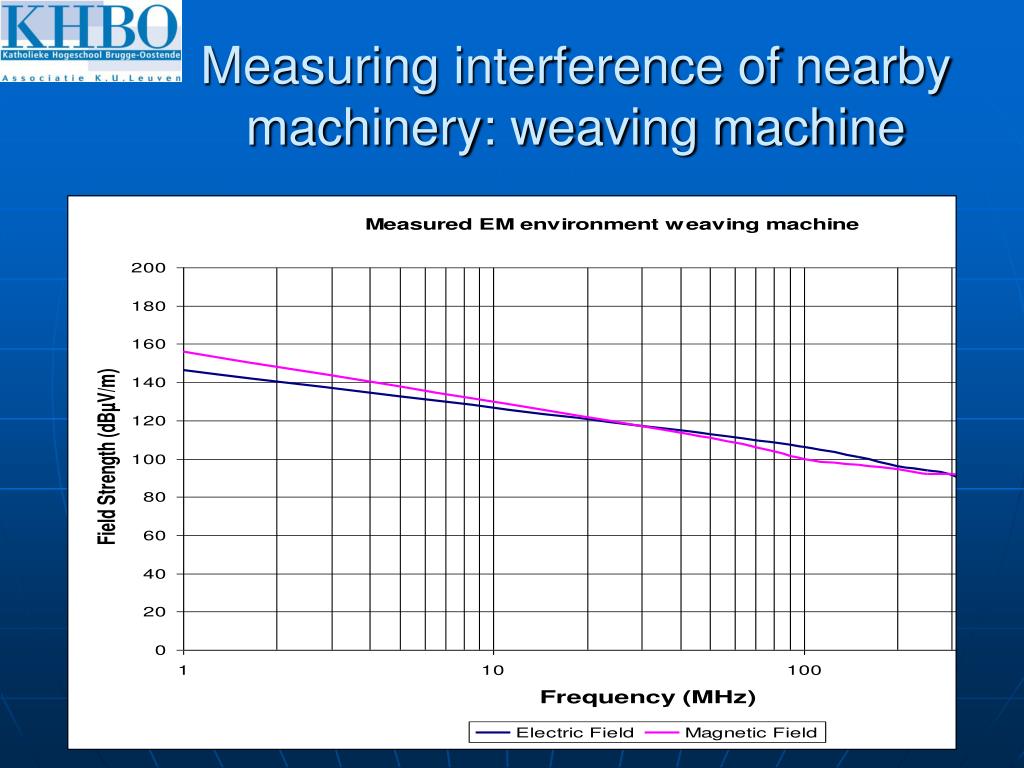 KHBO
Katholieke Hogeschool Brugge-Oostende
Associatie K.U.Leuven

Measuring interference of nearby machinery: weaving machine

Measured EM environment weaving machine

Field Strength (dBμV/m)

200
180
160
140
120
100
80
60
40
20
0

1
10
100

Frequency (MHz)

Electric Field
Magnetic Field